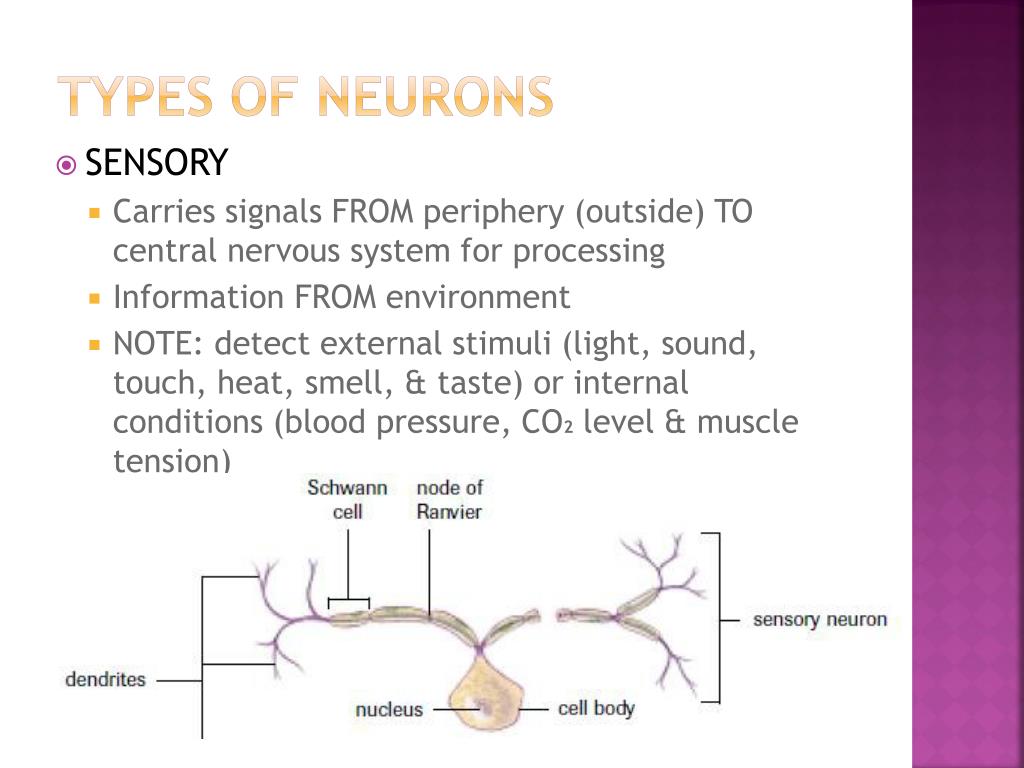 TYPES OF NEURONS

SENSORY

Carries signals FROM periphery (outside) TO central nervous system for processing

Information FROM environment

NOTE: detect external stimuli (light, sound, touch, heat, smell, & taste) or internal conditions (blood pressure, $CO_2$ level & muscle tension)

Schwann cell

node of Ranvier

sensory neuron

dendrites

nucleus

cell body